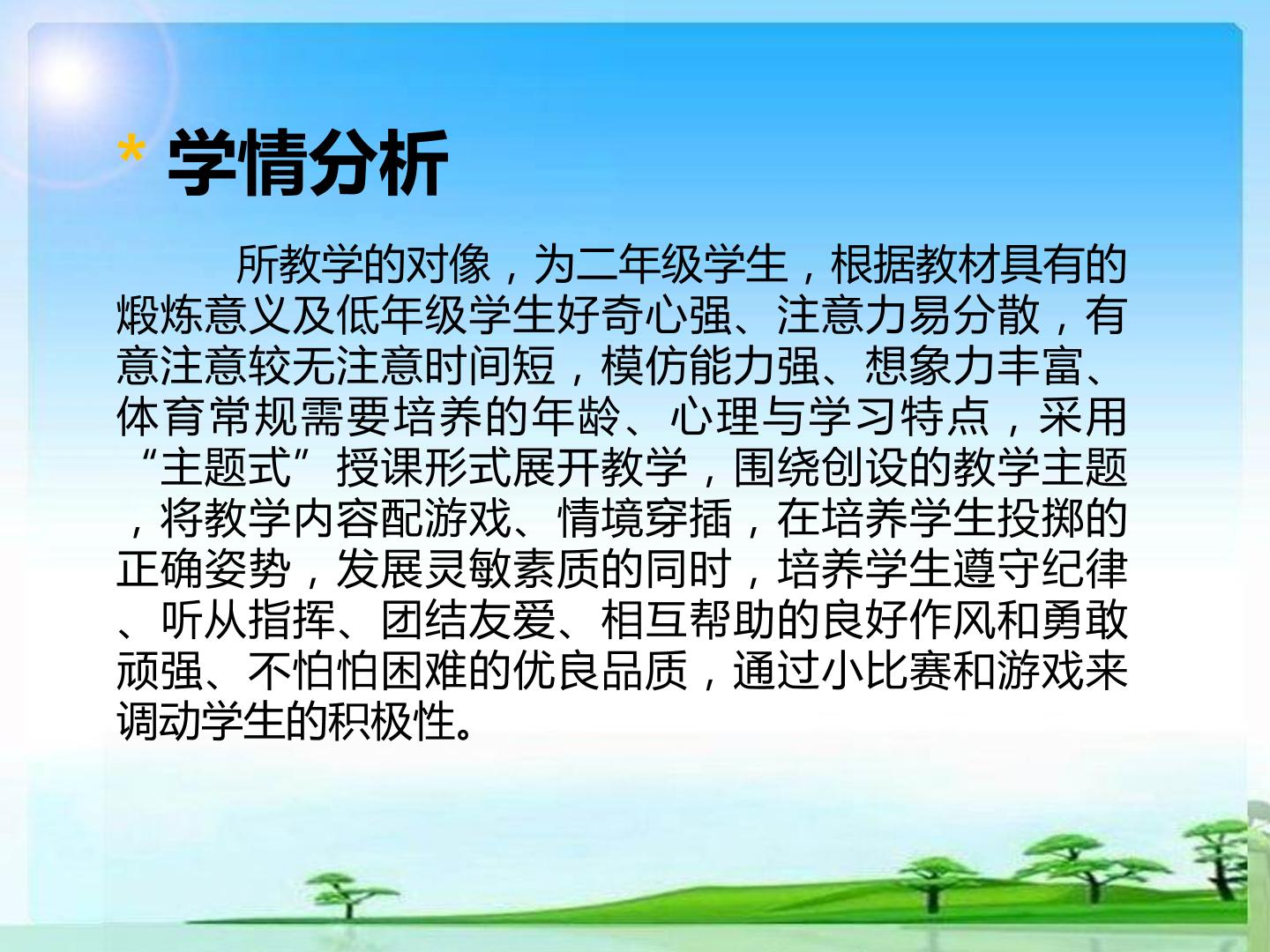 * 学情分析

所教学的对像，为二年级学生，根据教材具有的煅炼意义及低年级学生好奇心强、注意力易分散，有意注意较无注意时间短，模仿能力强、想象力丰富、体育常规需要培养的年龄、心理与学习特点，采用“主题式”授课形式展开教学，围绕创设的教学主题，将教学内容配游戏、情境穿插，在培养学生投掷的正确姿势，发展灵敏素质的同时，培养学生遵守纪律、听从指挥、团结友爱、相互帮助的良好作风和勇敢顽强、不怕怕困难的优良品质，通过小比赛和游戏来调动学生的积极性。